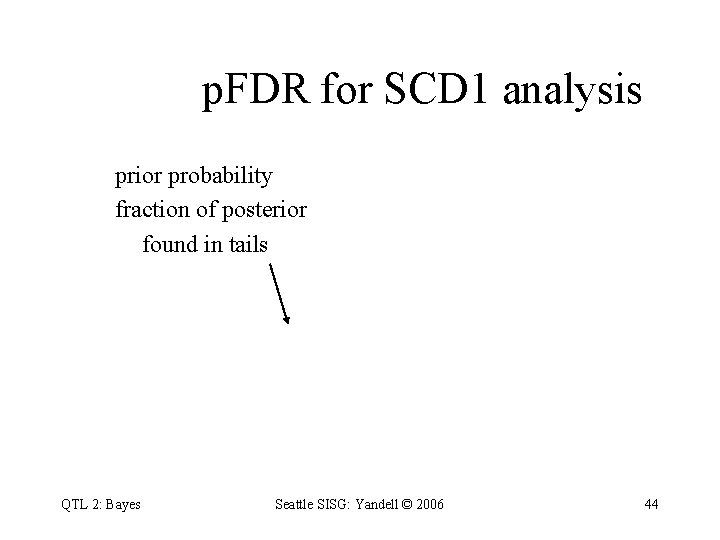 pFDR for SCD1 analysis

prior probability

fraction of posterior found in tails

QTL 2: Bayes

Seattle SISG: Yandell © 2006

44